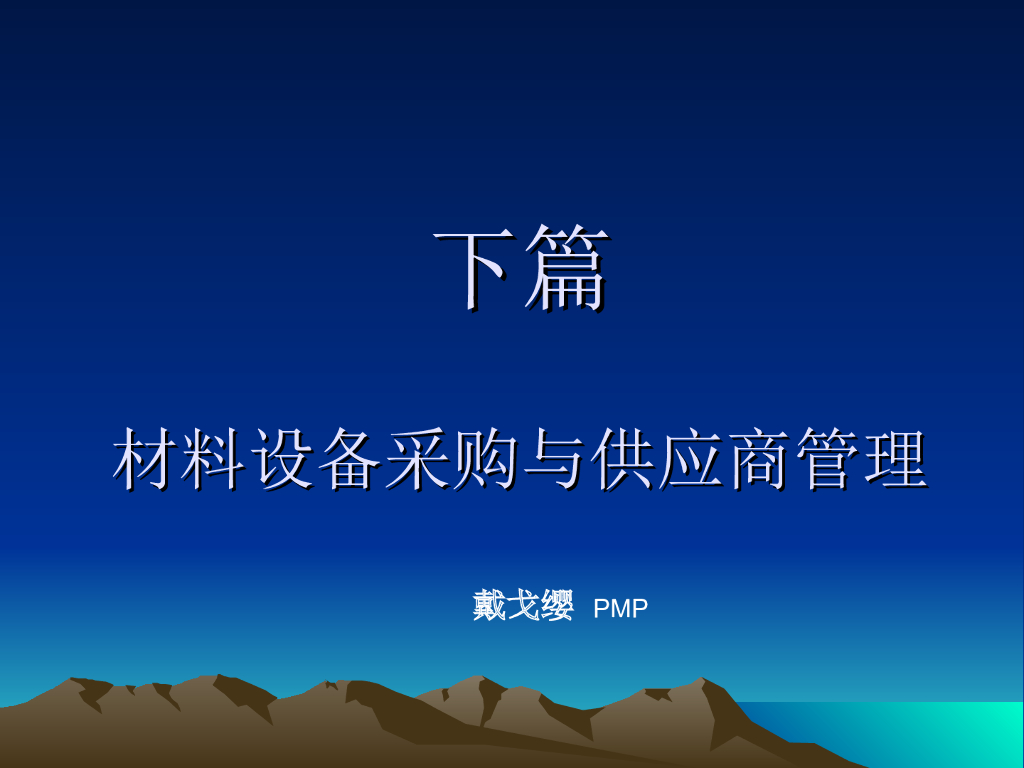 下篇

材料设备采购与供应商管理

戴戈缨 PMP